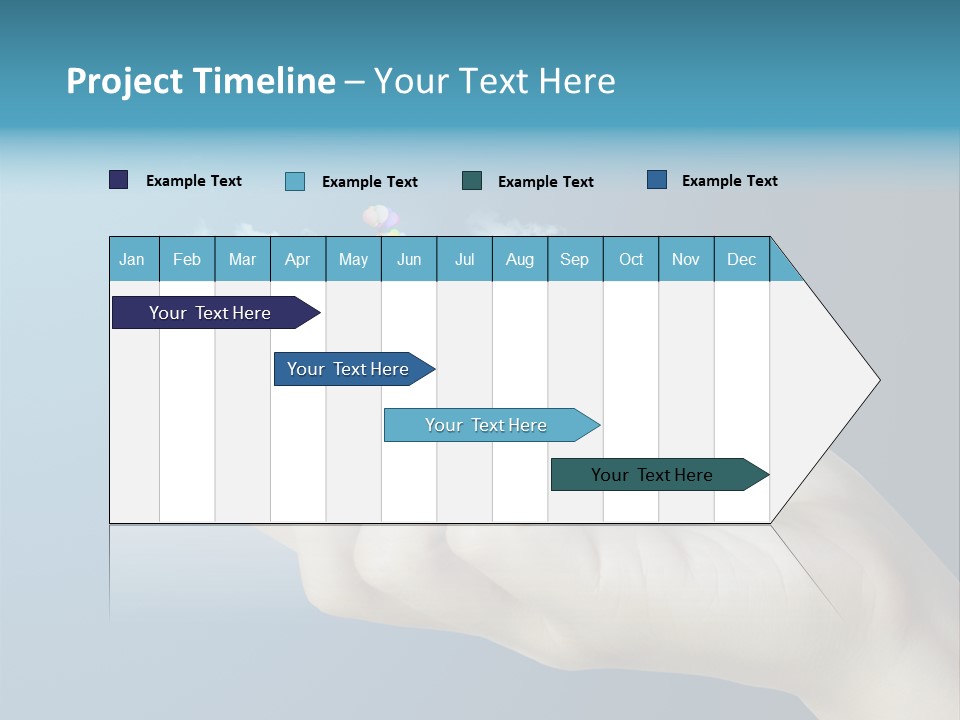 Project Timeline – Your Text Here

Example Text Example Text Example Text Example Text

| Jan | Feb | Mar | Apr | May | Jun | Jul | Aug | Sep | Oct | Nov | Dec |
|---|---|---|---|---|---|---|---|---|---|---|---|

Your Text Here

Your Text Here

Your Text Here

Your Text Here